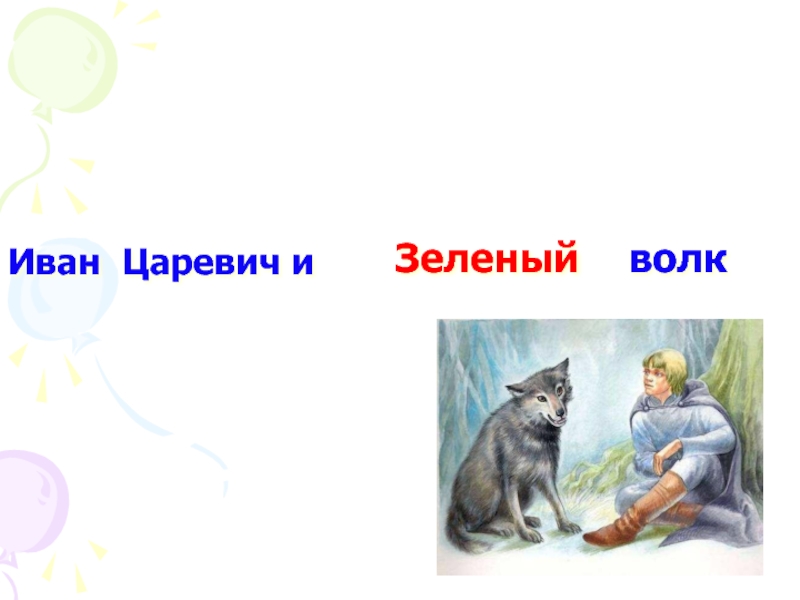 Иван Царевич и Зеленый волк